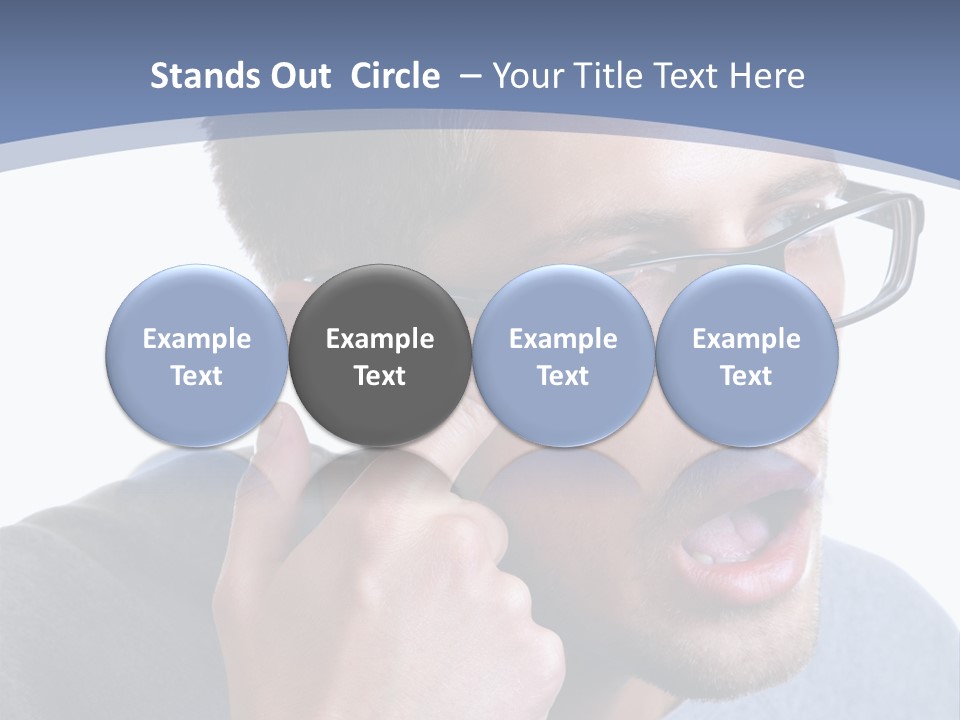 Stands Out Circle – Your Title Text Here

Example Text

Example Text

Example Text

Example Text